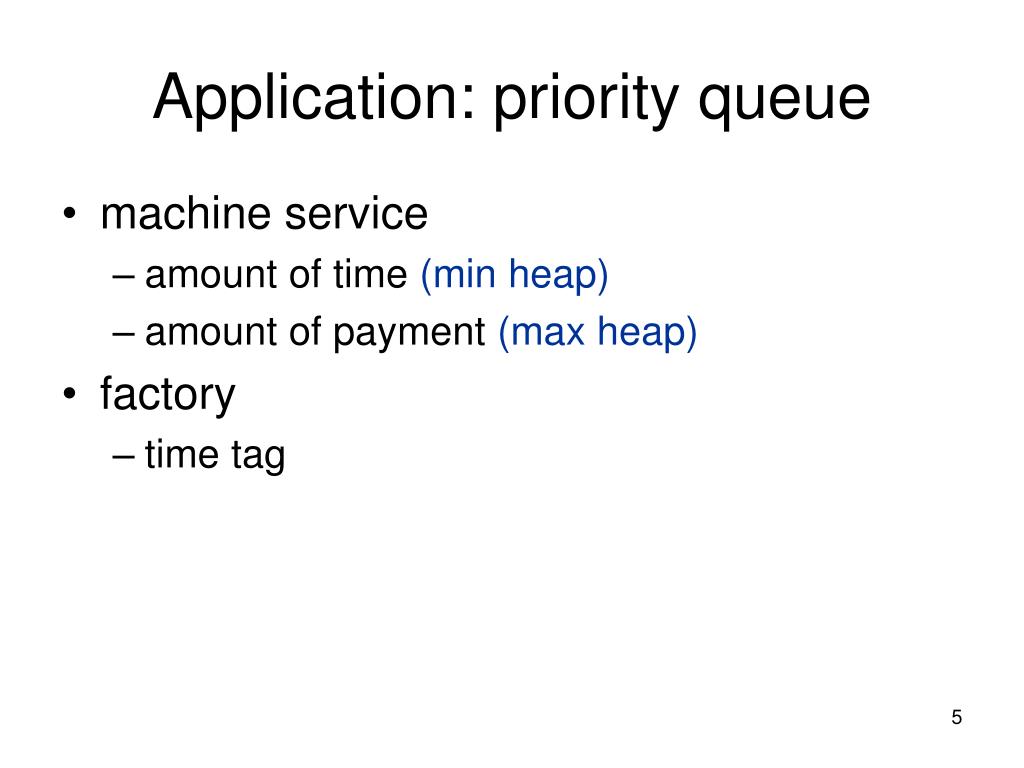 Application: priority queue

• machine service
– amount of time (min heap)
– amount of payment (max heap)
• factory
– time tag

5